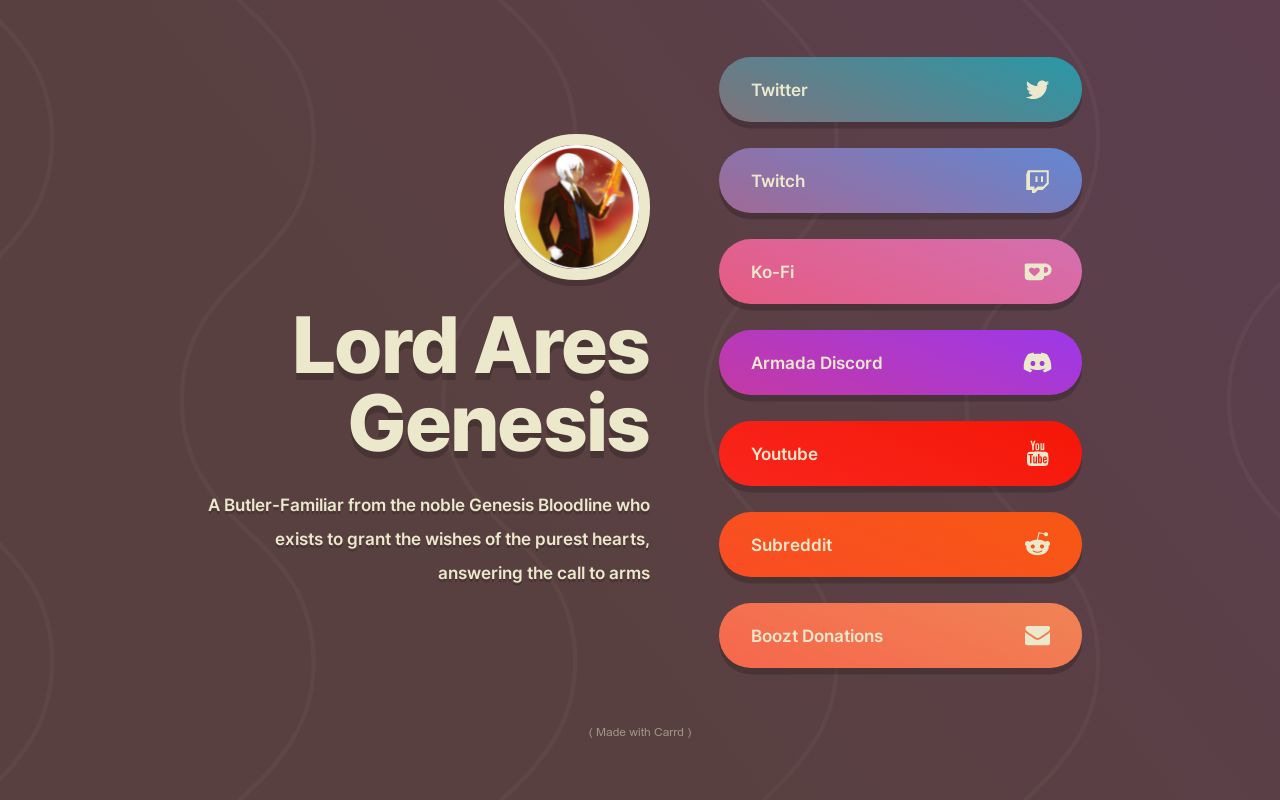 Lord Ares Genesis

A Butler-Familiar from the noble Genesis Bloodline who exists to grant the wishes of the purest hearts, answering the call to arms

Twitter

Twitch

Ko-Fi

Armada Discord

Youtube

You Tube

Subreddit

Boozt Donations

( Made with Carrd )